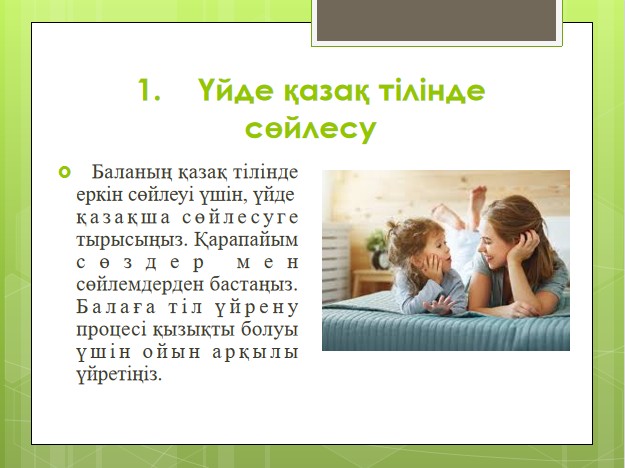 1. Үйде қазақ тілінде сөйлесу

Баланың қазақ тілінде еркін сөйлеуі үшін, үйде қазақша сөйлесуге тырысыңыз. Қарапайым сөздер мен сөйлемдерден бастаңыз. Балаға тіл үйрену процесі қызықты болуы үшін ойын арқылы үйретіңіз.